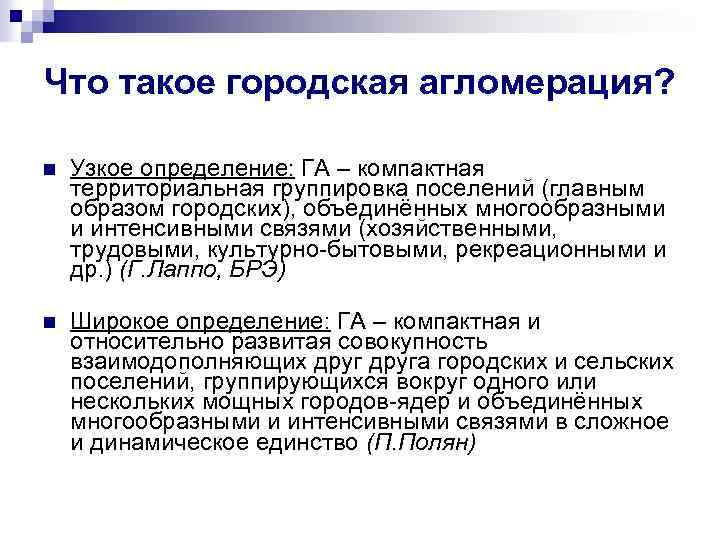 Что такое городская агломерация?

Узкое определение: ГА – компактная территориальная группировка поселений (главным образом городских), объединённых многообразными и интенсивными связями (хозяйственными, трудовыми, культурно-бытовыми, рекреационными и др.) (Г.Лаппо, БРЭ)

Широкое определение: ГА – компактная и относительно развитая совокупность взаимодополняющих друг друга городских и сельских поселений, группирующихся вокруг одного или нескольких мощных городов-ядер и объединённых многообразными и интенсивными связями в сложное и динамическое единство (П.Полян)